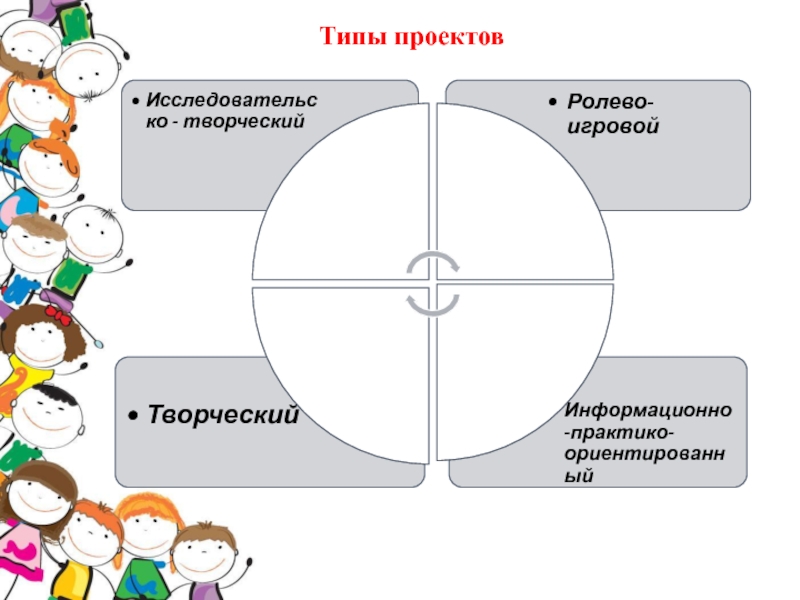 Типы проектов

• Исследовательско - творческий

• Ролево-игровой

• Творческий

Информационно-практико-ориентированный